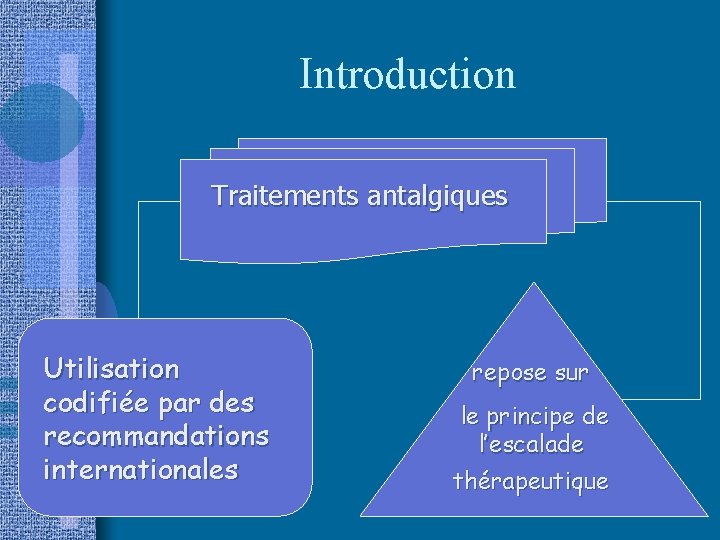 Introduction

Traitements antalgiques

Utilisation codifiée par des recommandations internationales

repose sur

le principe de l'escalade

thérapeutique